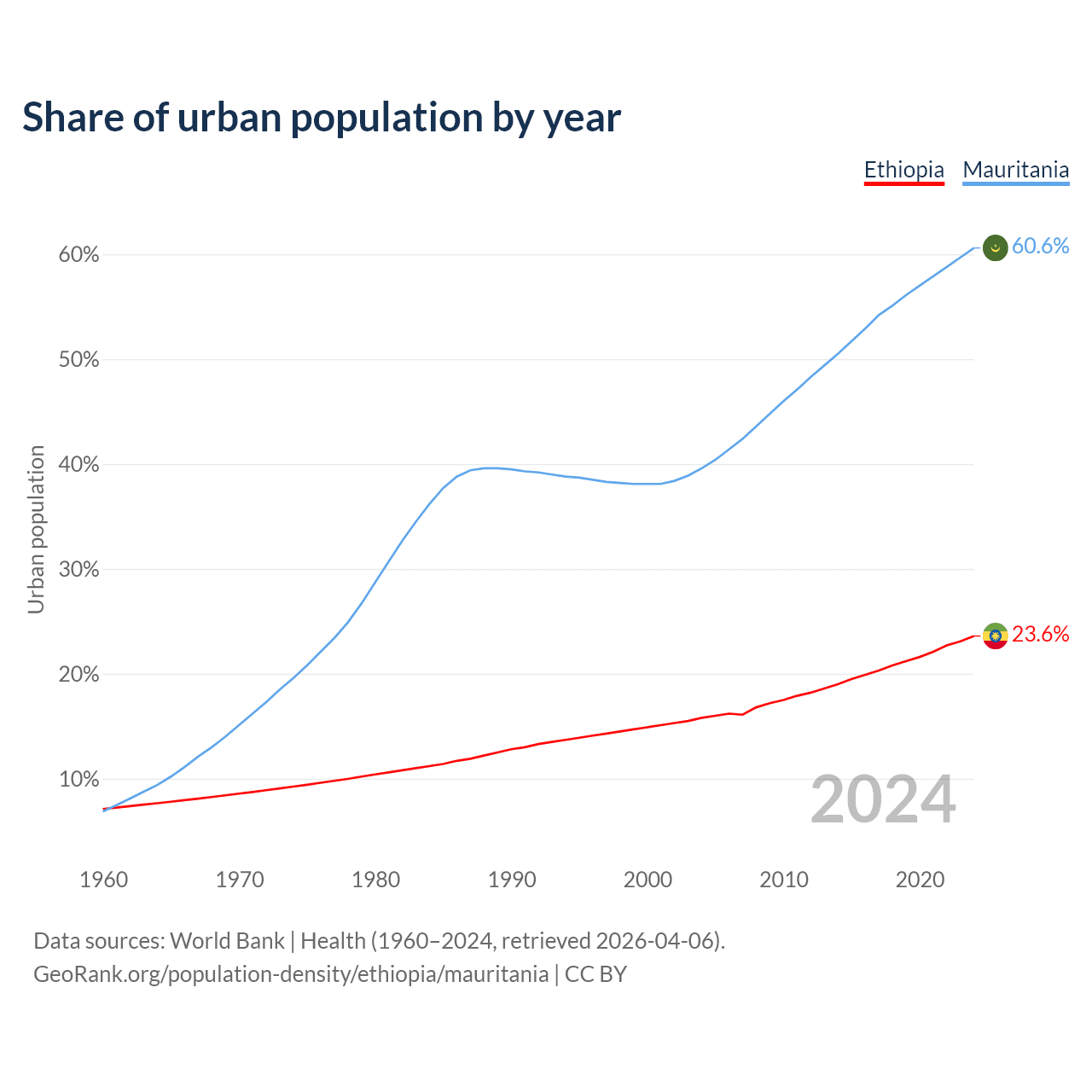 Share of urban population by year

Ethiopia Mauritania

60%
50%
40%
30%
20%
10%

Urban population

60.6%
23.6%

2024

1960 1970 1980 1990 2000 2010 2020

Data sources: World Bank | Health (1960–2024, retrieved 2026-04-06).
GeoRank.org/population-density/ethiopia/mauritania | CC BY